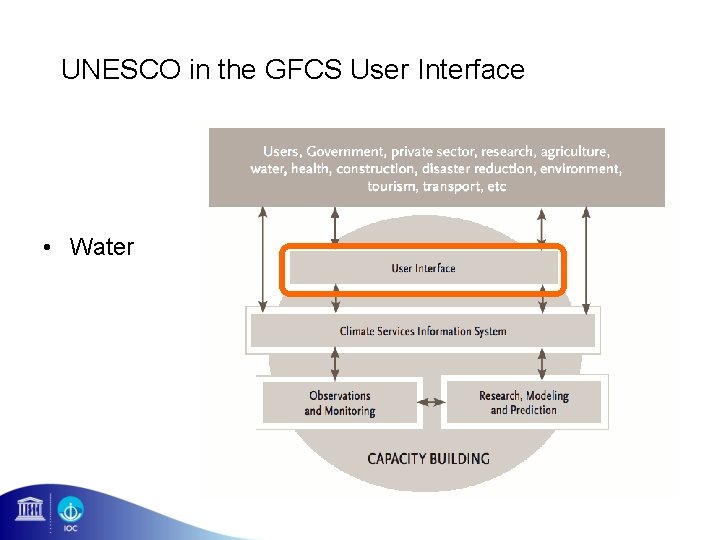 UNESCO in the GFCS User Interface

• Water

Users, Government, private sector, research, agriculture, water, health, construction, disaster reduction, environment, tourism, transport, etc

User Interface

Climate Services Information System

Observations and Monitoring

Research, Modeling and Prediction

CAPACITY BUILDING

IOC